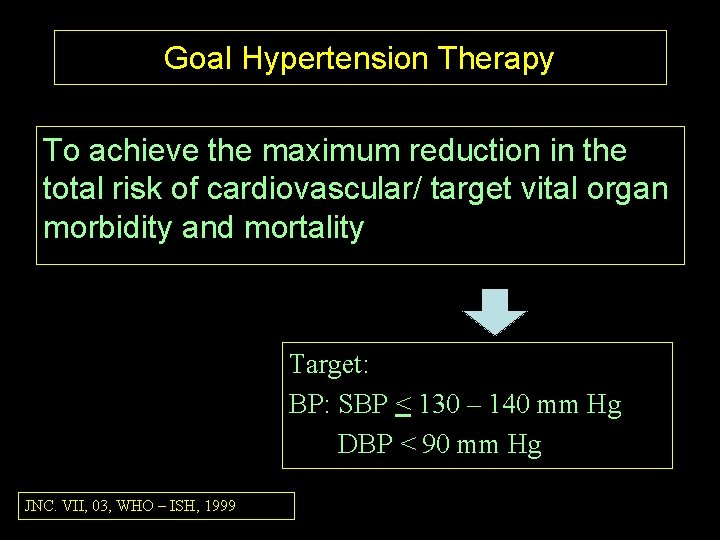 Goal Hypertension Therapy

To achieve the maximum reduction in the total risk of cardiovascular/ target vital organ morbidity and mortality

Target:
BP: SBP $\leq$ 130 – 140 mm Hg
DBP < 90 mm Hg

JNC. VII, 03, WHO – ISH, 1999